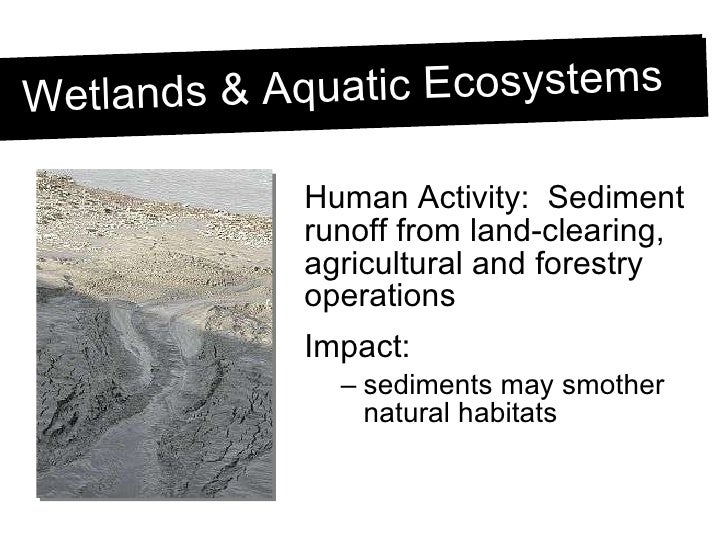 Wetlands & Aquatic Ecosystems

Human Activity: Sediment runoff from land-clearing, agricultural and forestry operations

Impact:

– sediments may smother natural habitats